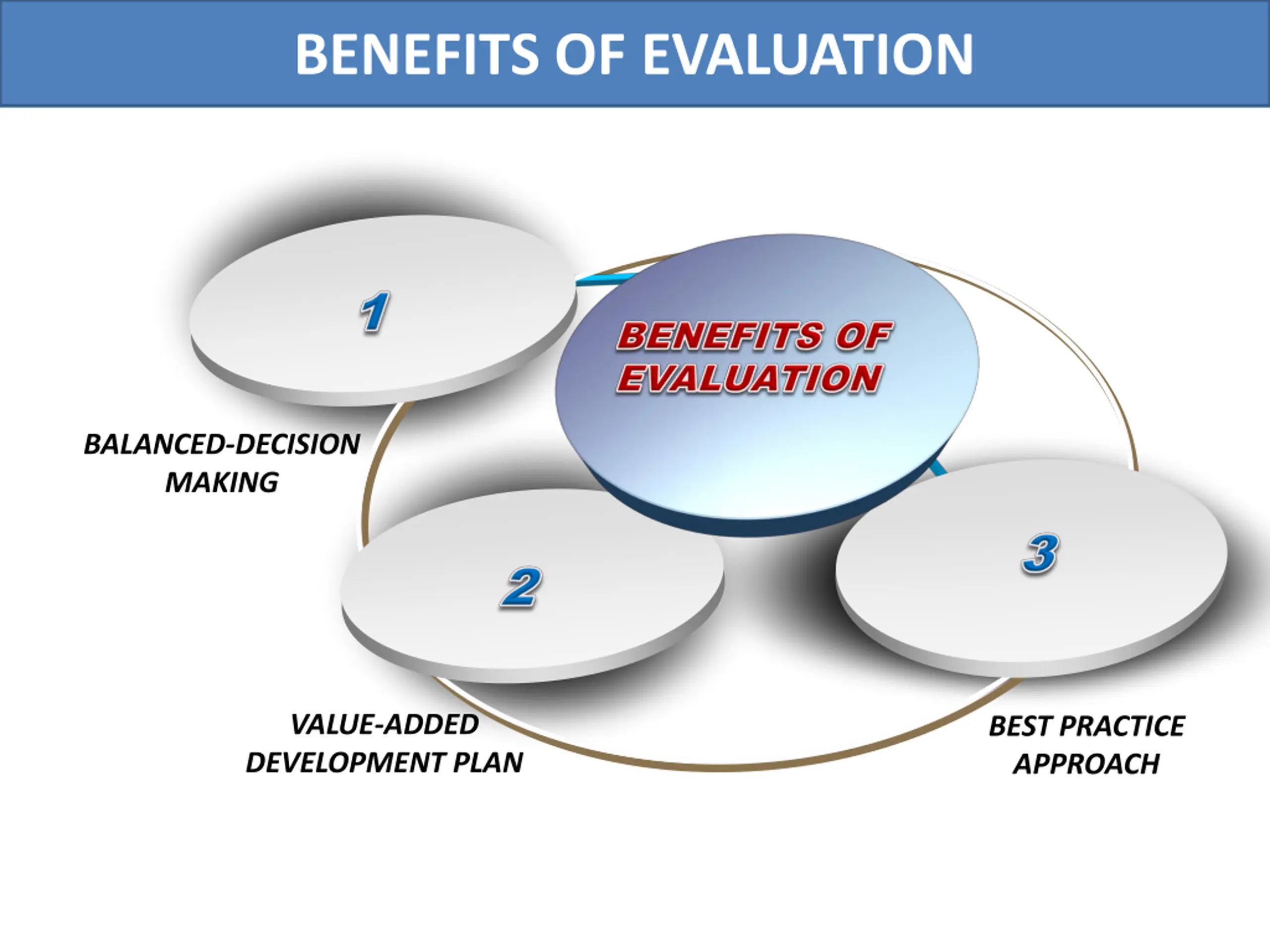 BENEFITS OF EVALUATION

1

BENEFITS OF EVALUATION

BALANCED-DECISION MAKING

2

3

VALUE-ADDED DEVELOPMENT PLAN

BEST PRACTICE APPROACH